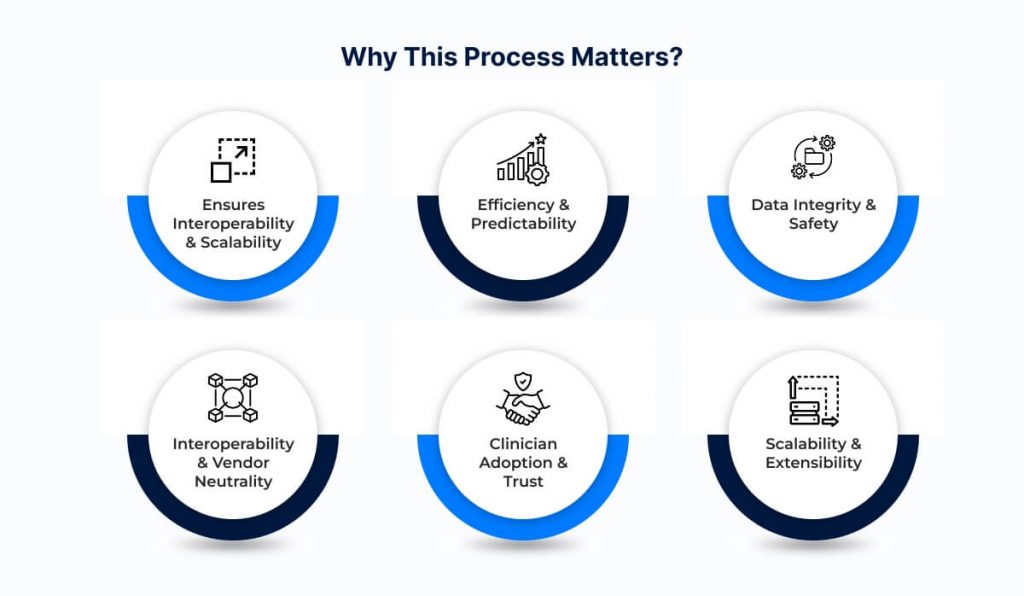 Why This Process Matters?

Ensures Interoperability & Scalability

Efficiency & Predictability

Data Integrity & Safety

Interoperability & Vendor Neutrality

Clinician Adoption & Trust

Scalability & Extensibility